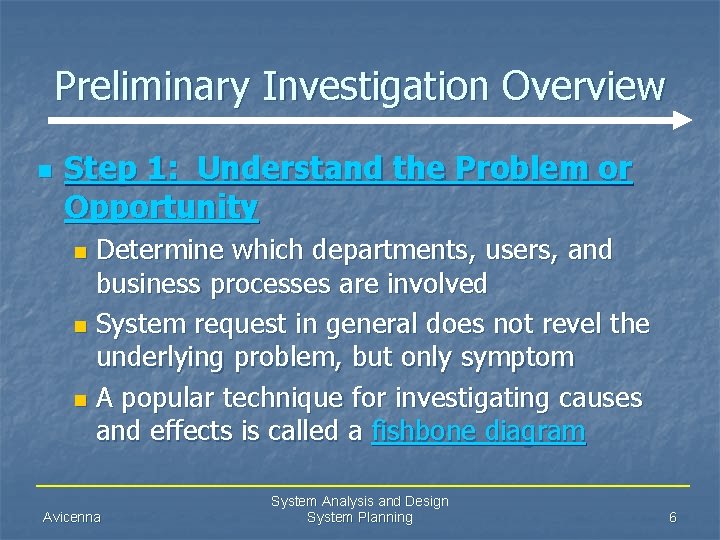 Preliminary Investigation Overview

Step 1: Understand the Problem or Opportunity

Determine which departments, users, and business processes are involved

System request in general does not revel the underlying problem, but only symptom

A popular technique for investigating causes and effects is called a fishbone diagram

Avicenna

System Analysis and Design
System Planning

6